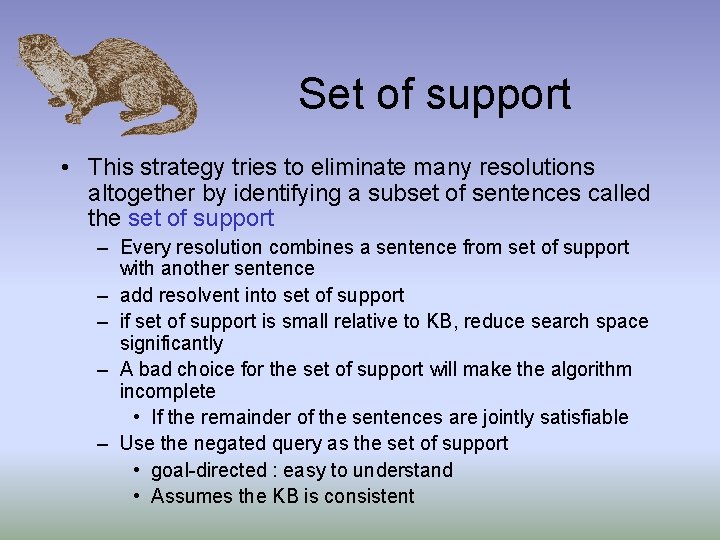 Set of support

• This strategy tries to eliminate many resolutions altogether by identifying a subset of sentences called the set of support

– Every resolution combines a sentence from set of support with another sentence

– add resolvent into set of support

– if set of support is small relative to KB, reduce search space significantly

– A bad choice for the set of support will make the algorithm incomplete

• If the remainder of the sentences are jointly satisfiable

– Use the negated query as the set of support

• goal-directed : easy to understand

• Assumes the KB is consistent